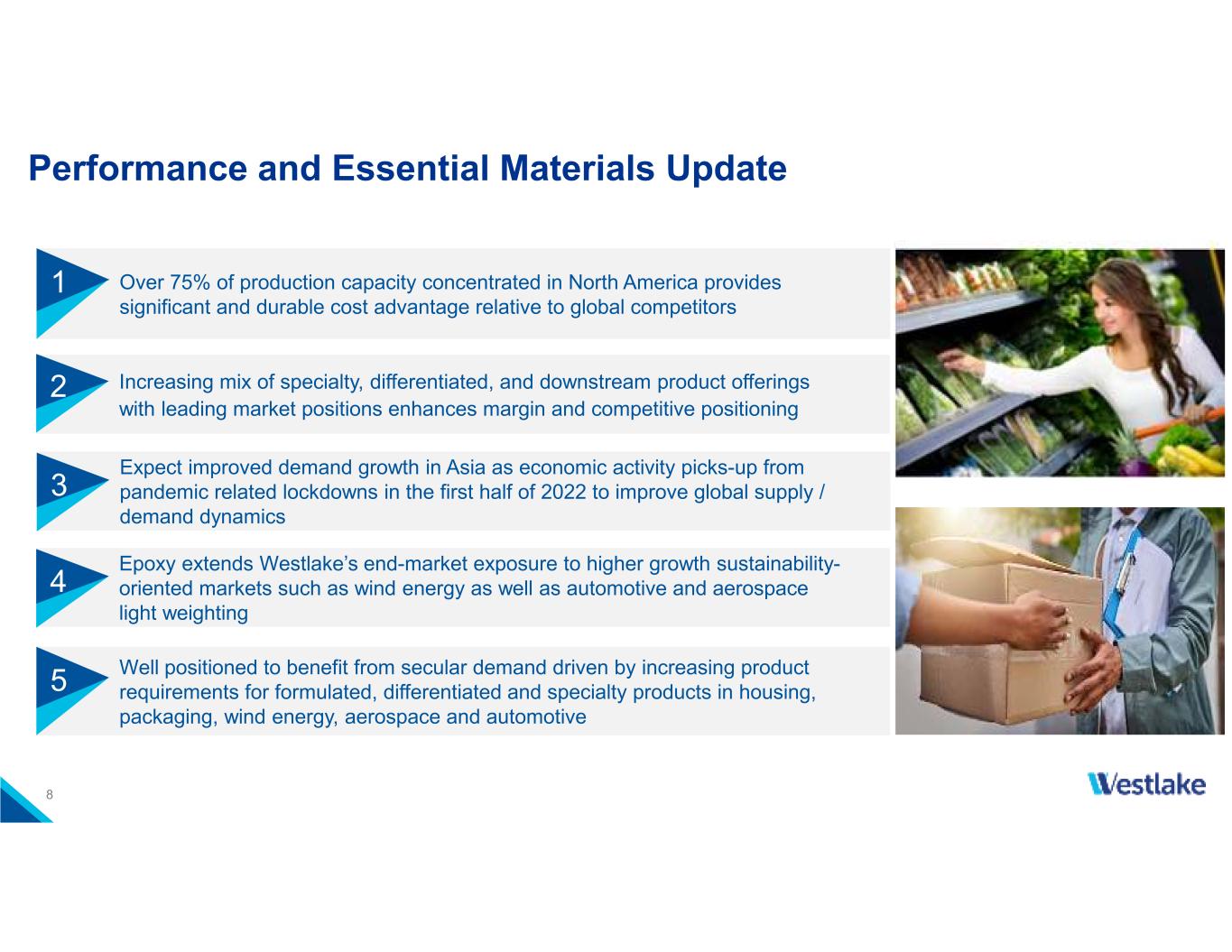 Performance and Essential Materials Update

1 Over 75% of production capacity concentrated in North America provides significant and durable cost advantage relative to global competitors

2 Increasing mix of specialty, differentiated, and downstream product offerings with leading market positions enhances margin and competitive positioning

3 Expect improved demand growth in Asia as economic activity picks-up from pandemic related lockdowns in the first half of 2022 to improve global supply / demand dynamics

4 Epoxy extends Westlake's end-market exposure to higher growth sustainability-oriented markets such as wind energy as well as automotive and aerospace light weighting

5 Well positioned to benefit from secular demand driven by increasing product requirements for formulated, differentiated and specialty products in housing, packaging, wind energy, aerospace and automotive

8

Westlake